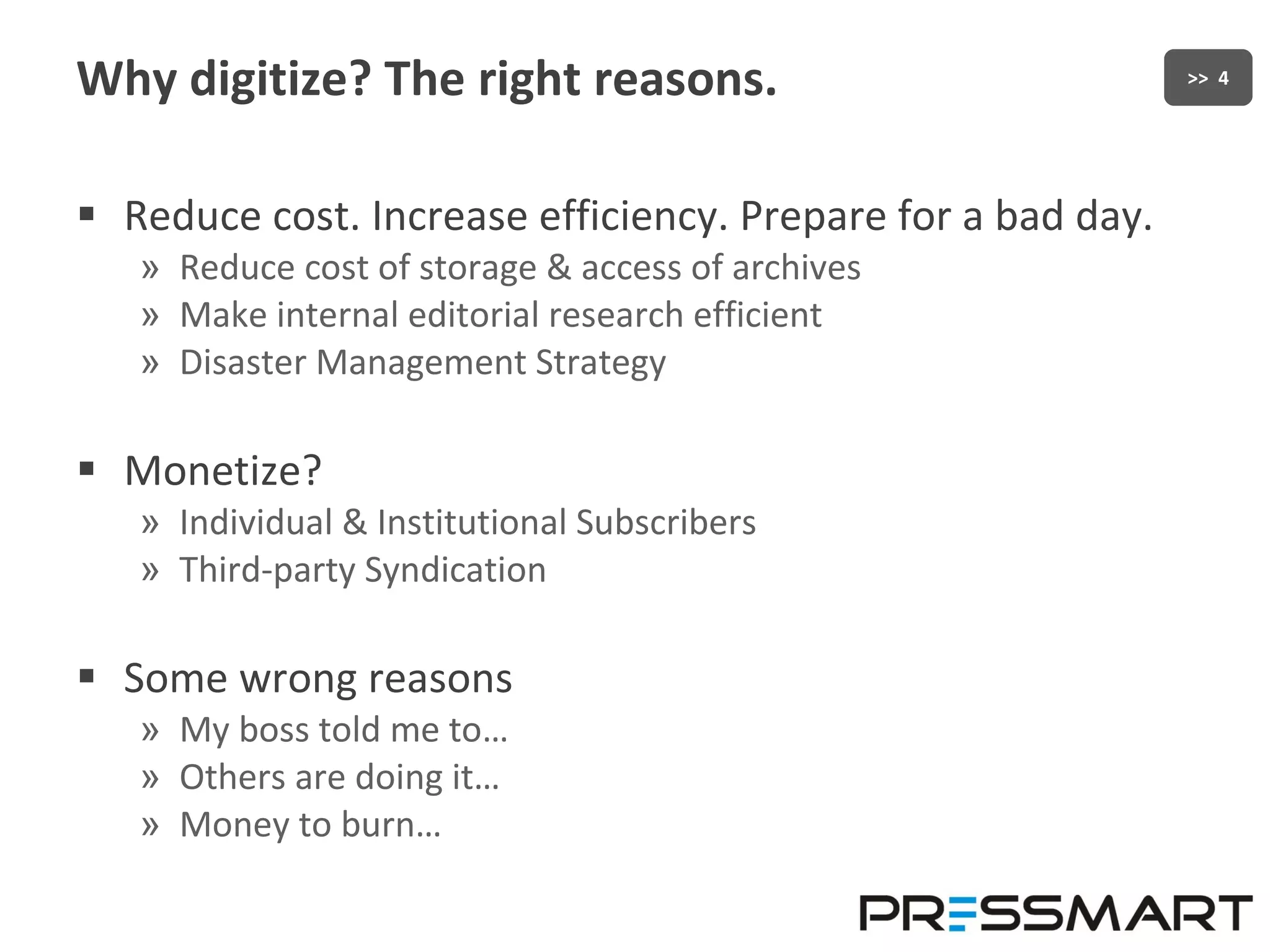 Why digitize? The right reasons.

>> 4

▪ Reduce cost. Increase efficiency. Prepare for a bad day.
» Reduce cost of storage & access of archives
» Make internal editorial research efficient
» Disaster Management Strategy

▪ Monetize?
» Individual & Institutional Subscribers
» Third-party Syndication

▪ Some wrong reasons
» My boss told me to…
» Others are doing it…
» Money to burn…

PRESSMART